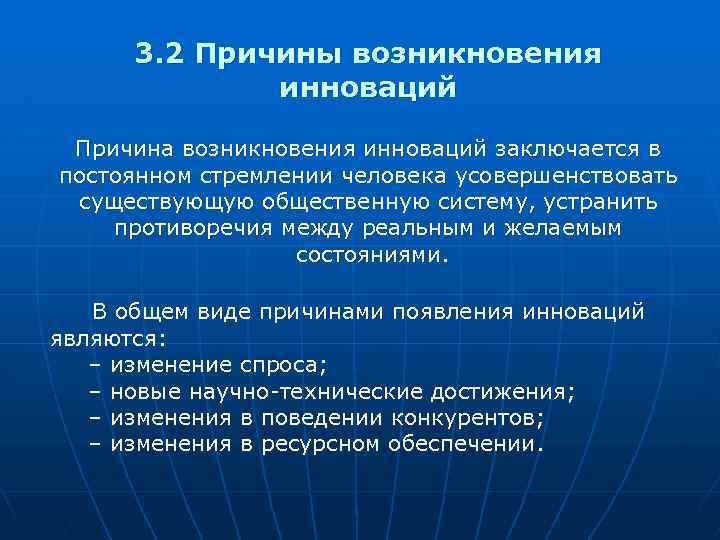 3.2 Причины возникновения инноваций

Причина возникновения инноваций заключается в постоянном стремлении человека усовершенствовать существующую общественную систему, устранить противоречия между реальным и желаемым состояниями.

В общем виде причинами появления инноваций являются:
– изменение спроса;
– новые научно-технические достижения;
– изменения в поведении конкурентов;
– изменения в ресурсном обеспечении.